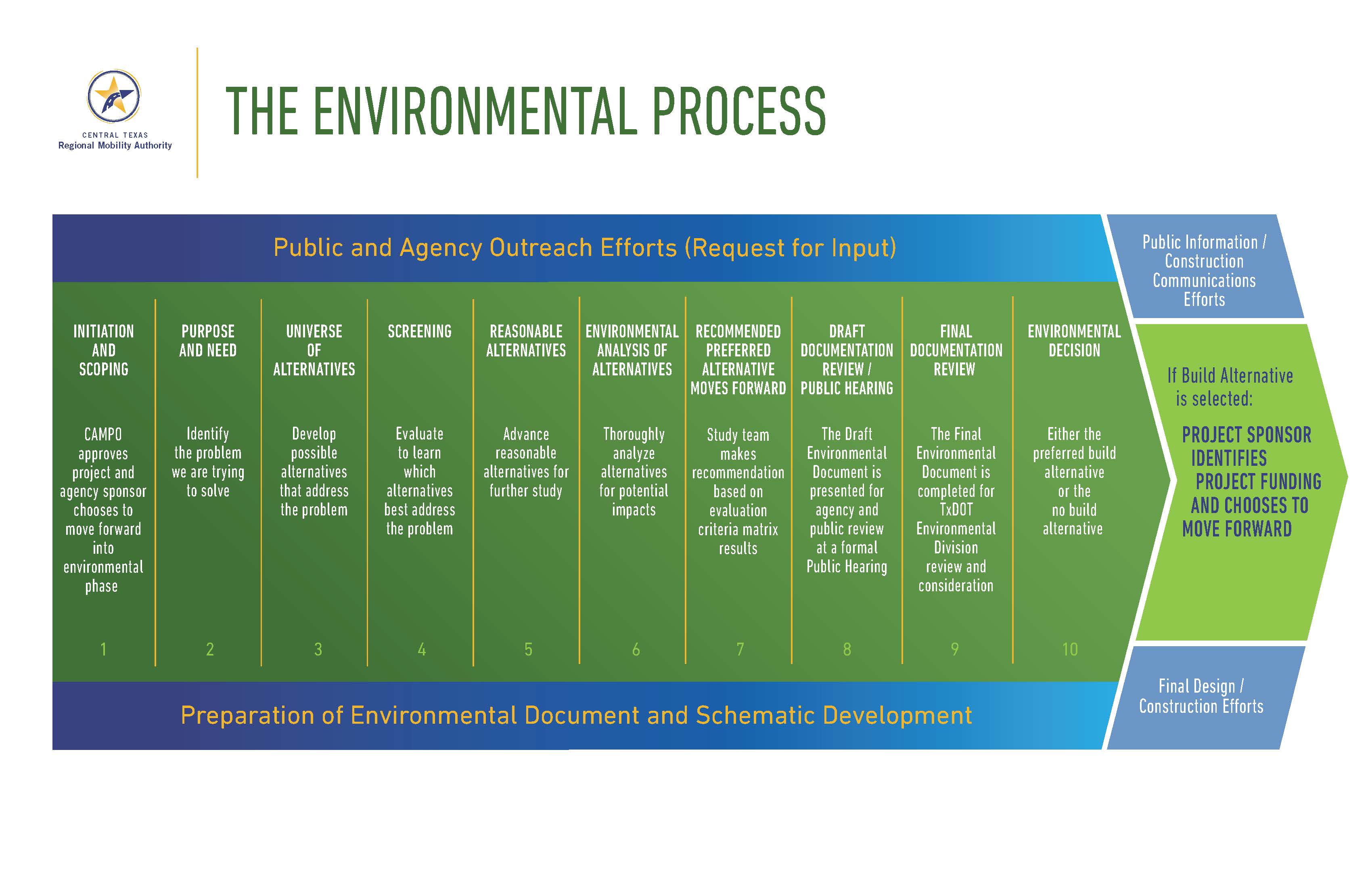 CENTRAL TEXAS
Regional Mobility Authority

THE ENVIRONMENTAL PROCESS

Public and Agency Outreach Efforts (Request for Input)

INITIATION AND SCOPING

CAMPO approves project and agency sponsor chooses to move forward into environmental phase

1

PURPOSE AND NEED

Identify the problem we are trying to solve

2

UNIVERSE OF ALTERNATIVES

Develop possible alternatives that address the problem

3

SCREENING

Evaluate to learn which alternatives best address the problem

4

REASONABLE ALTERNATIVES

Advance reasonable alternatives for further study

5

ENVIRONMENTAL ANALYSIS OF ALTERNATIVES

Thoroughly analyze alternatives for potential impacts

6

RECOMMENDED PREFERRED ALTERNATIVE MOVES FORWARD

Study team makes recommendation based on evaluation criteria matrix results

7

DRAFT DOCUMENTATION REVIEW / PUBLIC HEARING

The Draft Environmental Document is presented for agency and public review at a formal Public Hearing

8

FINAL DOCUMENTATION REVIEW

The Final Environmental Document is completed for TxDOT Environmental Division review and consideration

9

ENVIRONMENTAL DECISION

Either the preferred build alternative or the no build alternative

10

Preparation of Environmental Document and Schematic Development

Public Information / Construction Communications Efforts

If Build Alternative is selected:

PROJECT SPONSOR IDENTIFIES PROJECT FUNDING AND CHOOSES TO MOVE FORWARD

Final Design / Construction Efforts